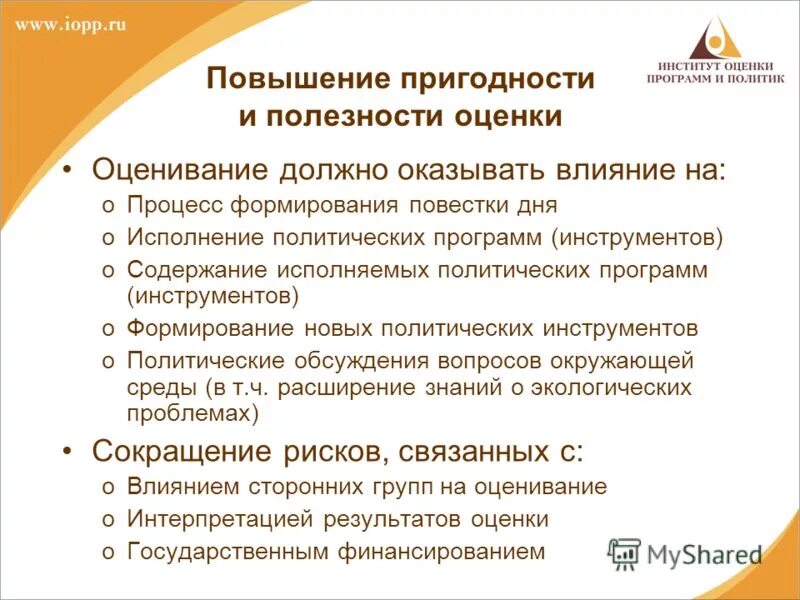 www.iopp.ru

ИНСТИТУТ ОЦЕНКИ ПРОГРАММ И ПОЛИТИК

Повышение пригодности и полезности оценки

• Оценивание должно оказывать влияние на:
o Процесс формирования повестки дня
o Исполнение политических программ (инструментов)
o Содержание исполняемых политических программ (инструментов)
o Формирование новых политических инструментов
o Политические обсуждения вопросов окружающей среды (в т.ч. расширение знаний о экологических проблемах)

• Сокращение рисков, связанных с:
o Влиянием сторонних групп на оценивание
o Интерпретацией результатов оценки
o Государственным финансированием

MyShared